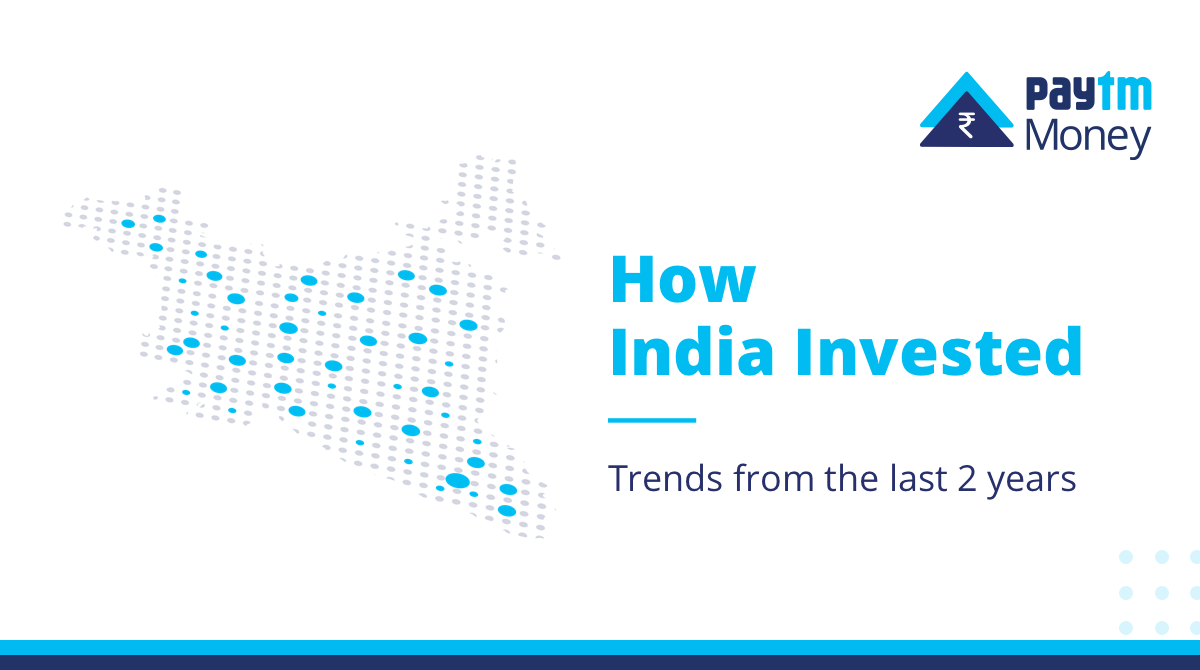 ₹ Paytm Money

How India Invested

Trends from the last 2 years